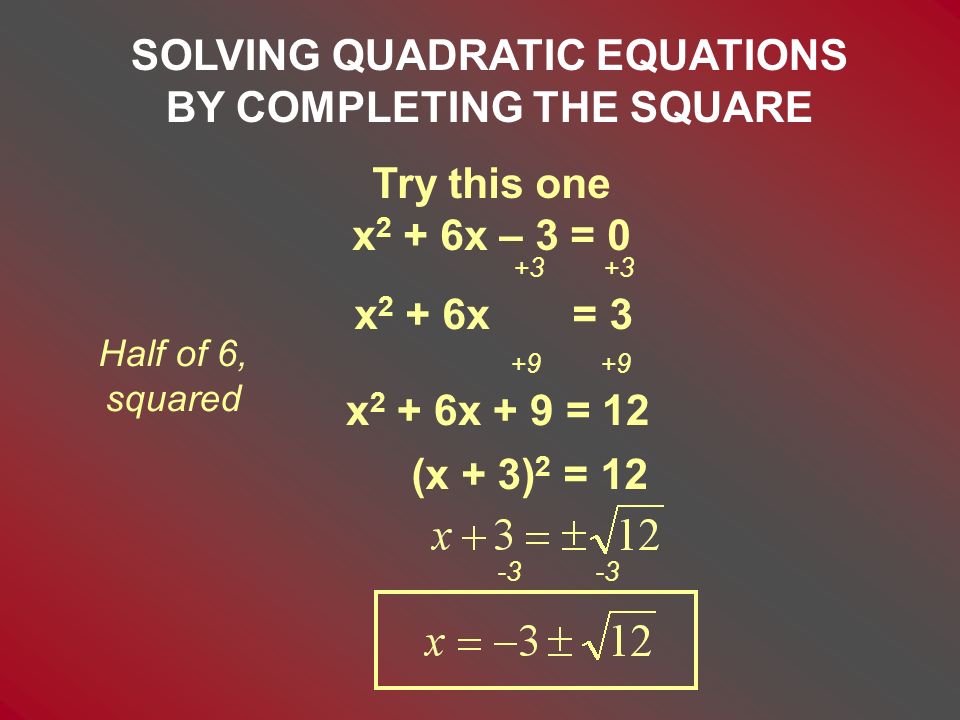 SOLVING QUADRATIC EQUATIONS BY COMPLETING THE SQUARE

Try this one

$x^2 + 6x - 3 = 0$

+3 +3

$x^2 + 6x = 3$

Half of 6, squared

+9 +9

$x^2 + 6x + 9 = 12$

$(x + 3)^2 = 12$

$x + 3 = \pm\sqrt{12}$

-3 -3

$x = -3 \pm \sqrt{12}$